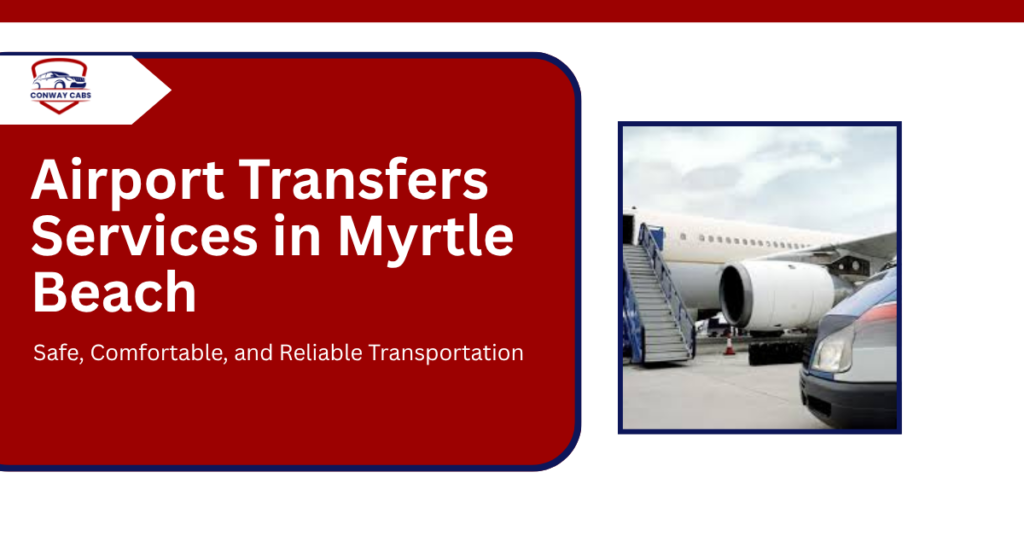 CONWAY CABS

Airport Transfers Services in Myrtle Beach

Safe, Comfortable, and Reliable Transportation